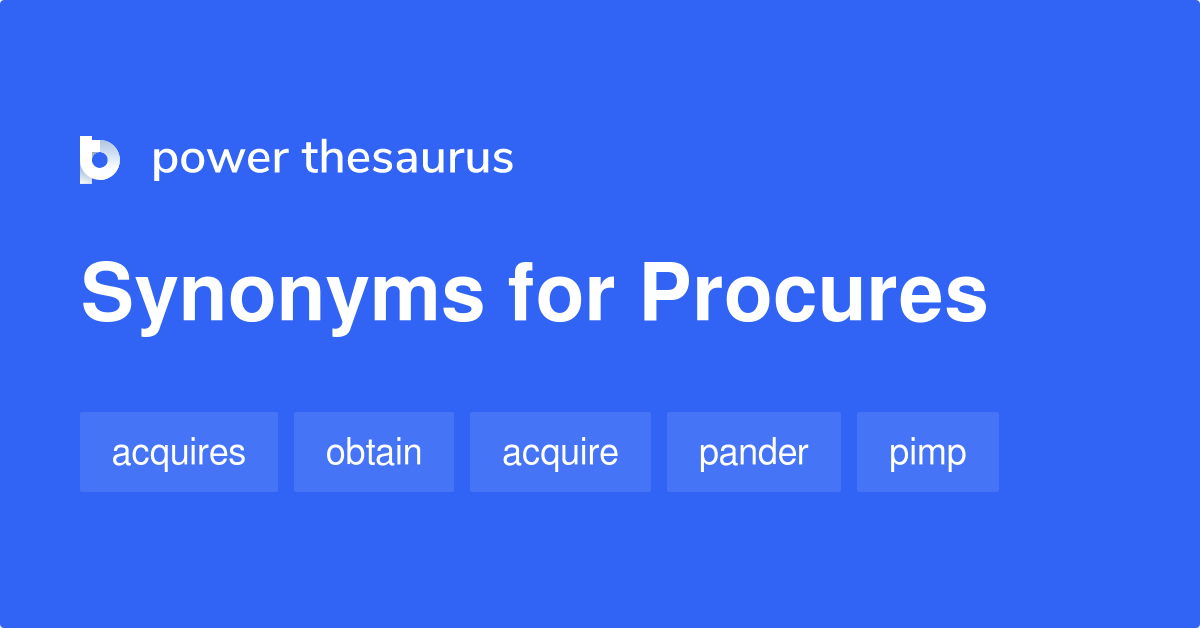 power thesaurus

Synonyms for Procures

acquires obtain acquire pander pimp